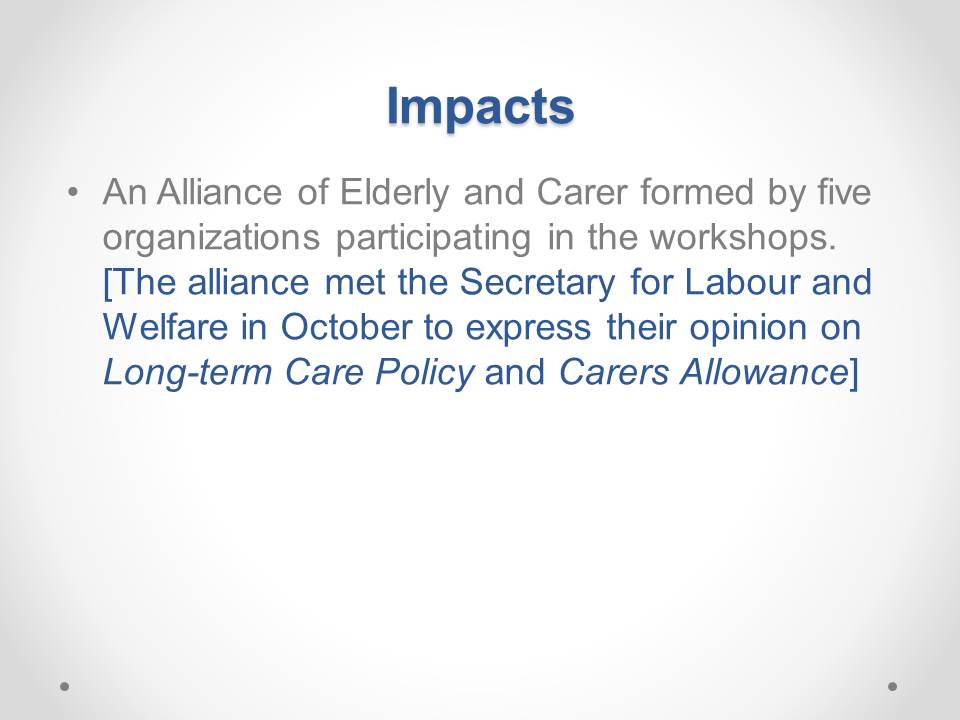 Impacts

• An Alliance of Elderly and Carer formed by five organizations participating in the workshops. [The alliance met the Secretary for Labour and Welfare in October to express their opinion on Long-term Care Policy and Carers Allowance]